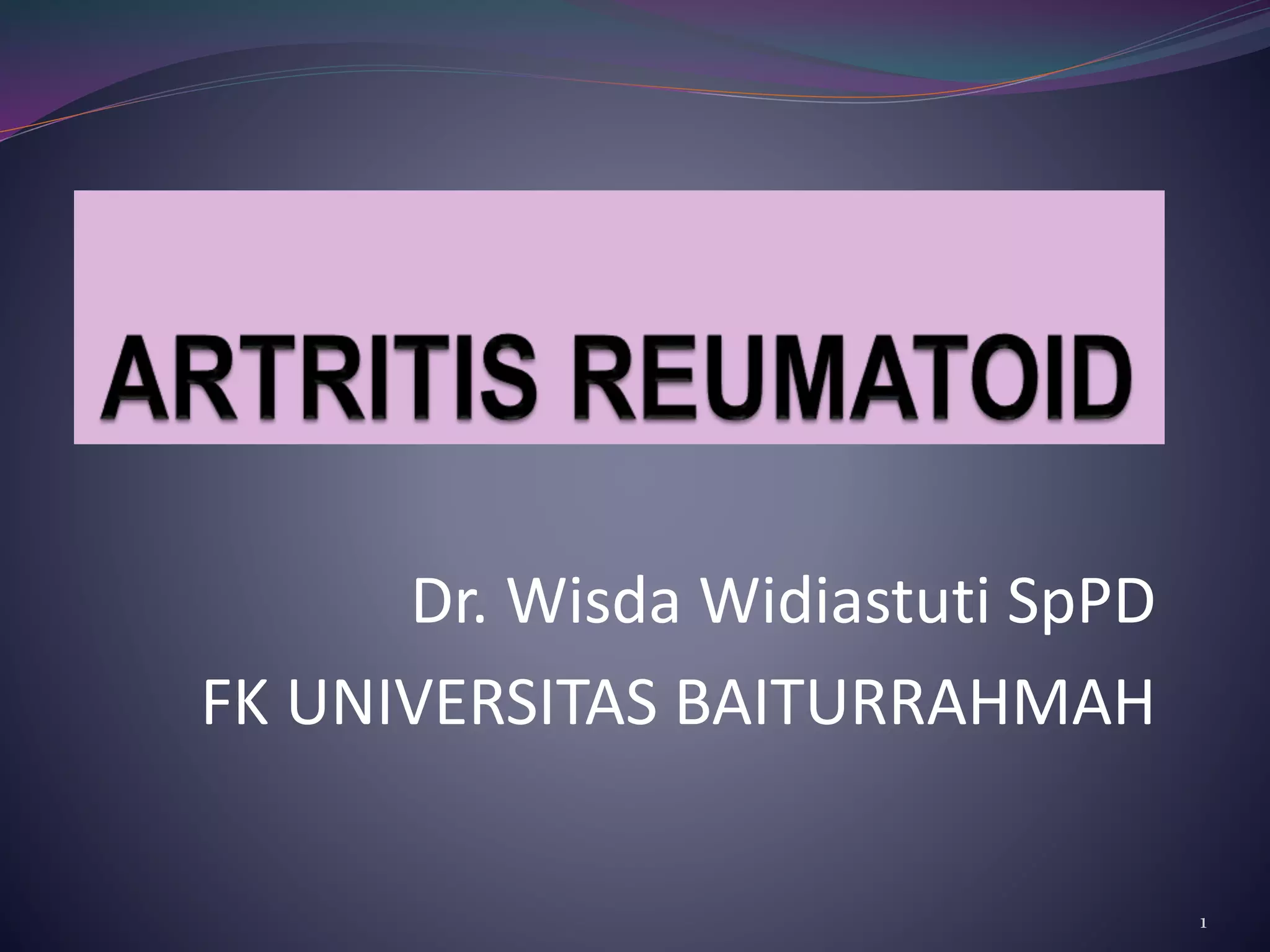 ARTRITIS REUMATOID

Dr. Wisda Widiastuti SpPD
FK UNIVERSITAS BAITURRAHMAH

1